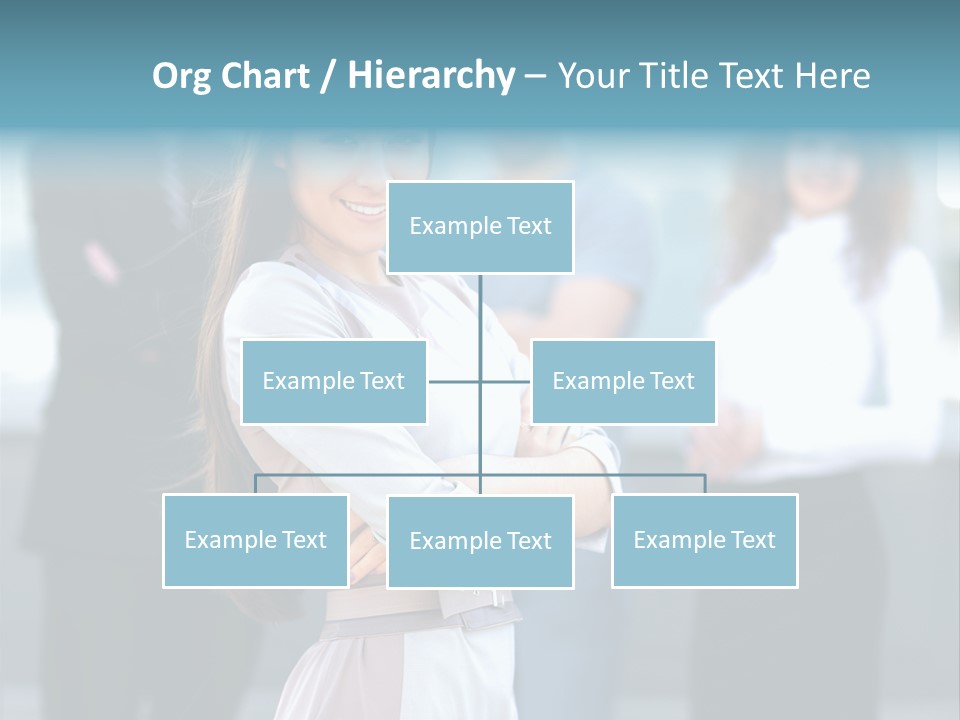 Org Chart / Hierarchy – Your Title Text Here

Example Text

Example Text

Example Text

Example Text

Example Text

Example Text